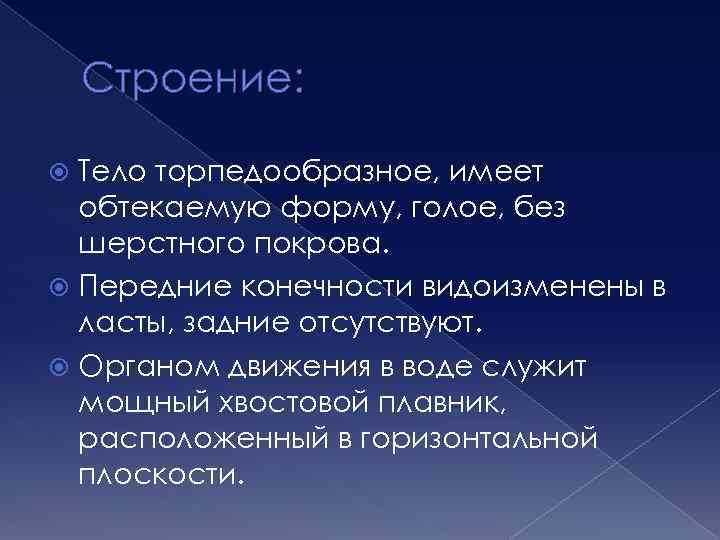 Строение:

Тело торпедообразное, имеет обтекаемую форму, голое, без шерстного покрова.

Передние конечности видоизменены в ласты, задние отсутствуют.

Органом движения в воде служит мощный хвостовой плавник, расположенный в горизонтальной плоскости.